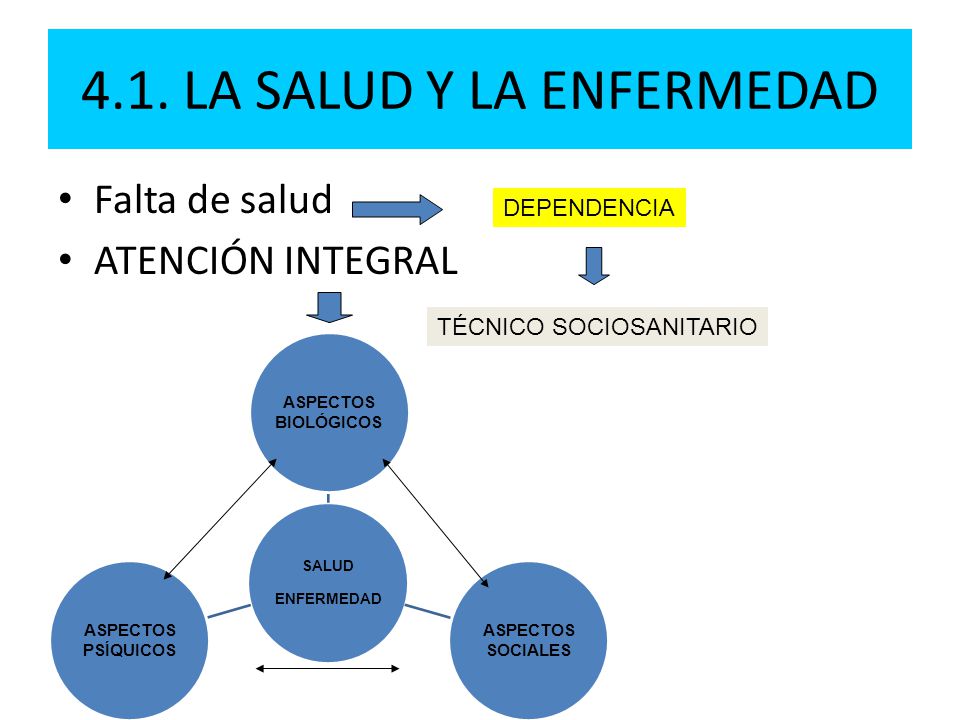 4.1. LA SALUD Y LA ENFERMEDAD

• Falta de salud

DEPENDENCIA

• ATENCIÓN INTEGRAL

TÉCNICO SOCIOSANITARIO

ASPECTOS BIOLÓGICOS

SALUD

ENFERMEDAD

ASPECTOS PSÍQUICOS

ASPECTOS SOCIALES